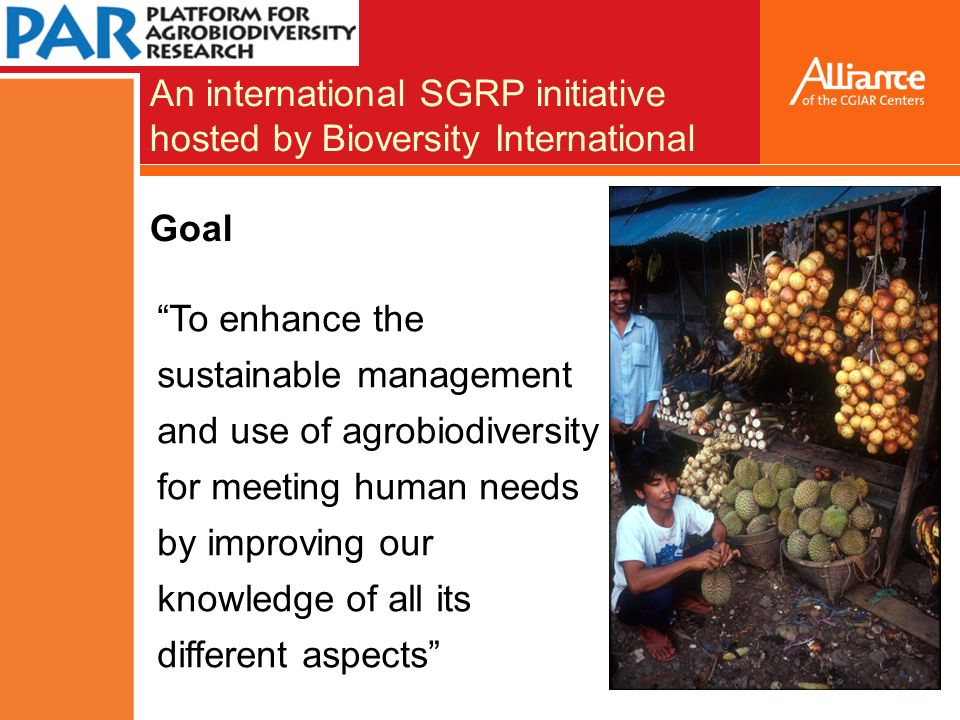 PAR PLATFORM FOR AGROBIODIVERSITY RESEARCH

An international SGRP initiative hosted by Bioversity International

Alliance of the CGIAR Centers

Goal

“To enhance the sustainable management and use of agrobiodiversity for meeting human needs by improving our knowledge of all its different aspects”